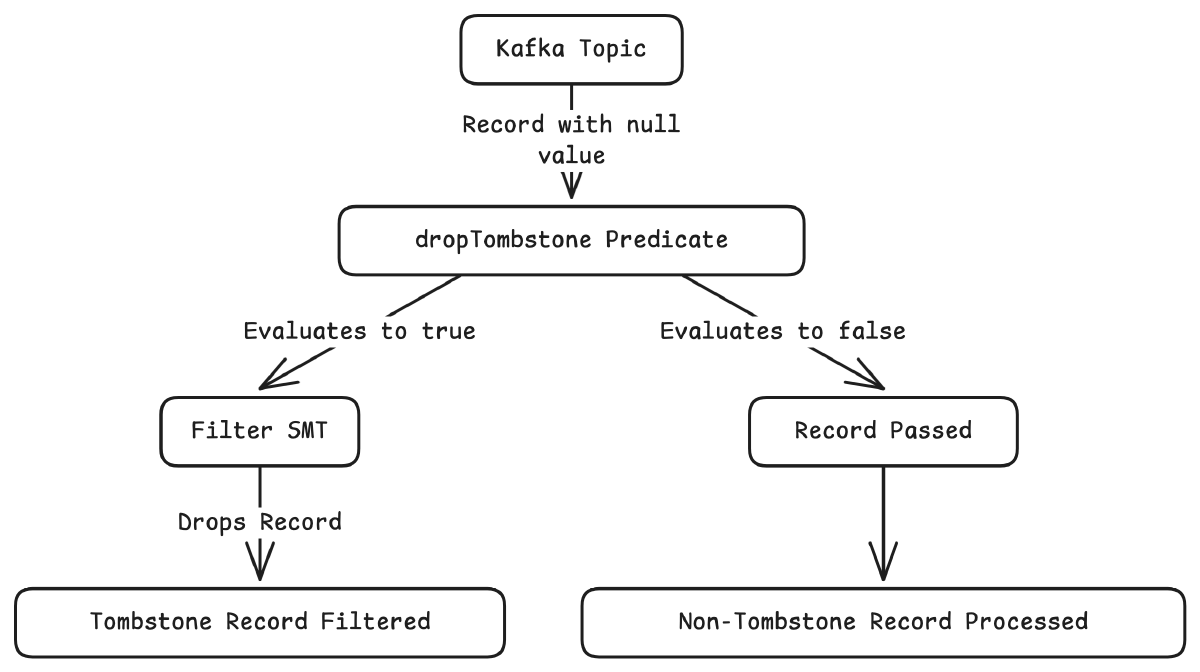 Kafka Topic

Record with null value

dropTombstone Predicate

Evaluates to true

Evaluates to false

Filter SMT

Record Passed

Drops Record

Tombstone Record Filtered

Non-Tombstone Record Processed